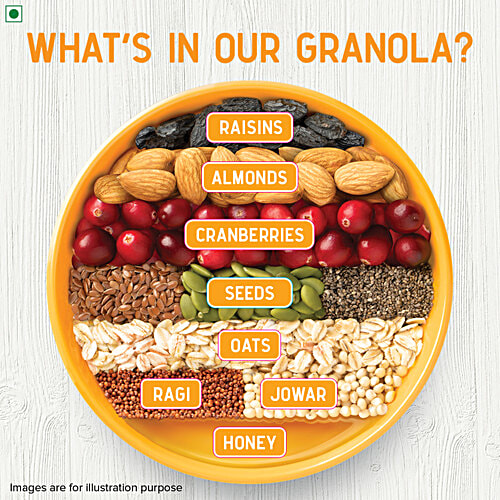 WHAT'S IN OUR GRANOLA?

RAISINS

ALMONDS

CRANBERRIES

SEEDS

OATS

RAGI

JOWAR

HONEY

Images are for illustration purpose